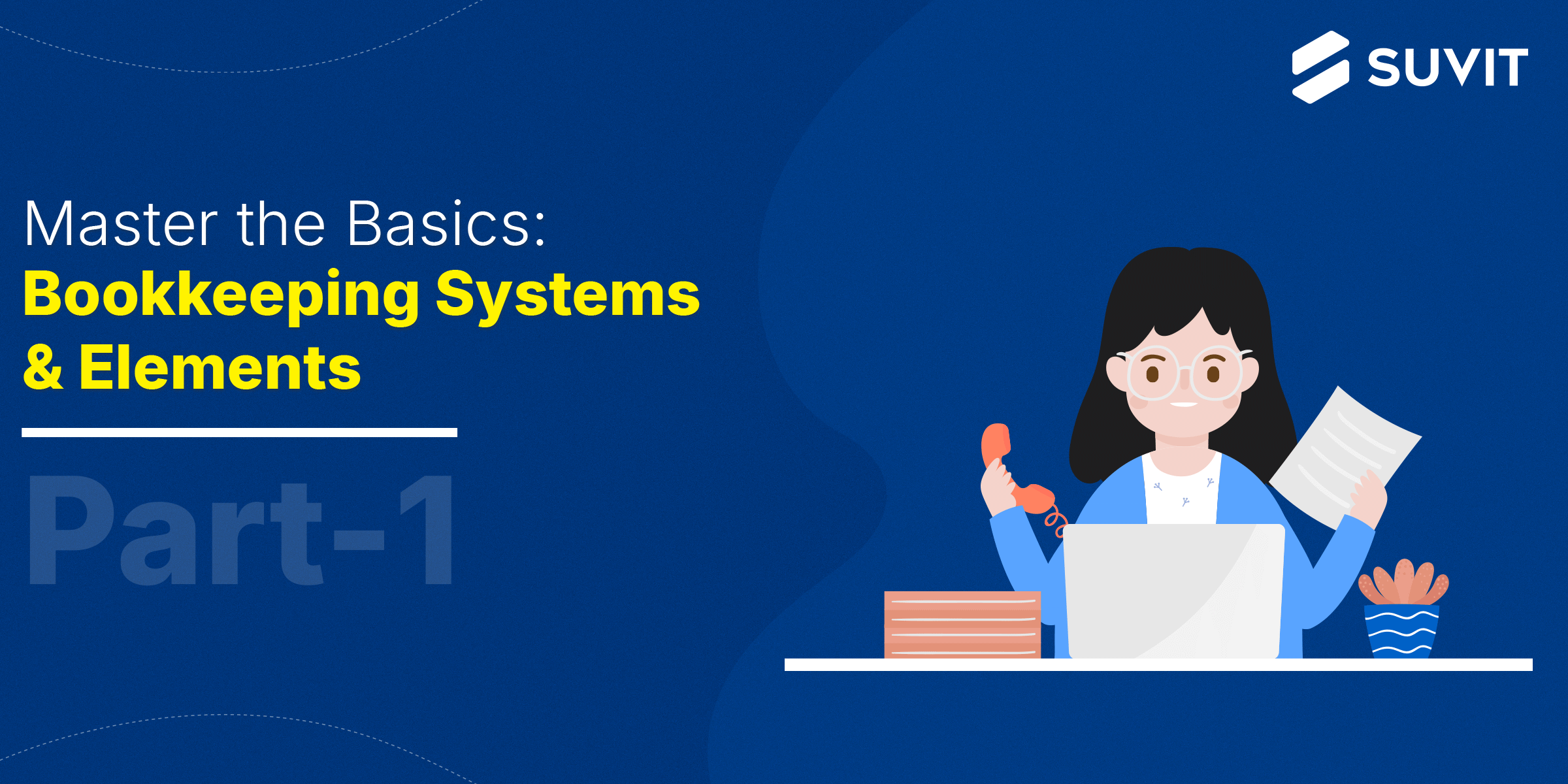 SUVIT

Master the Basics:
Bookkeeping Systems & Elements

Part-1